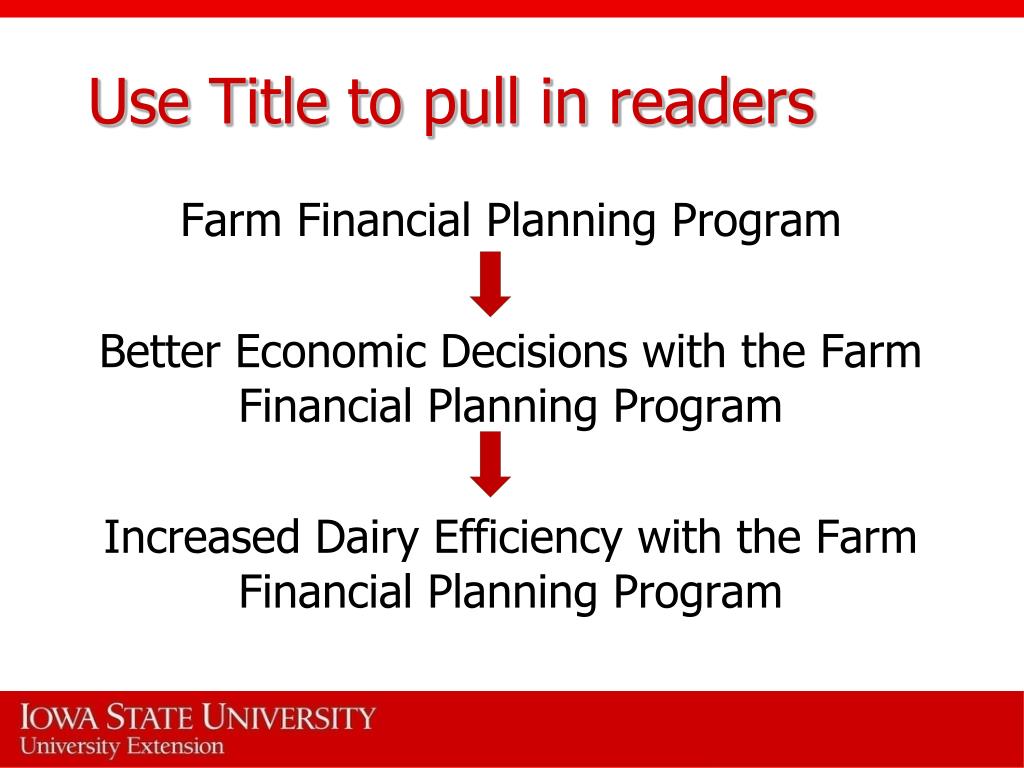 Use Title to pull in readers

Farm Financial Planning Program

Better Economic Decisions with the Farm Financial Planning Program

Increased Dairy Efficiency with the Farm Financial Planning Program

IOWA STATE UNIVERSITY
University Extension